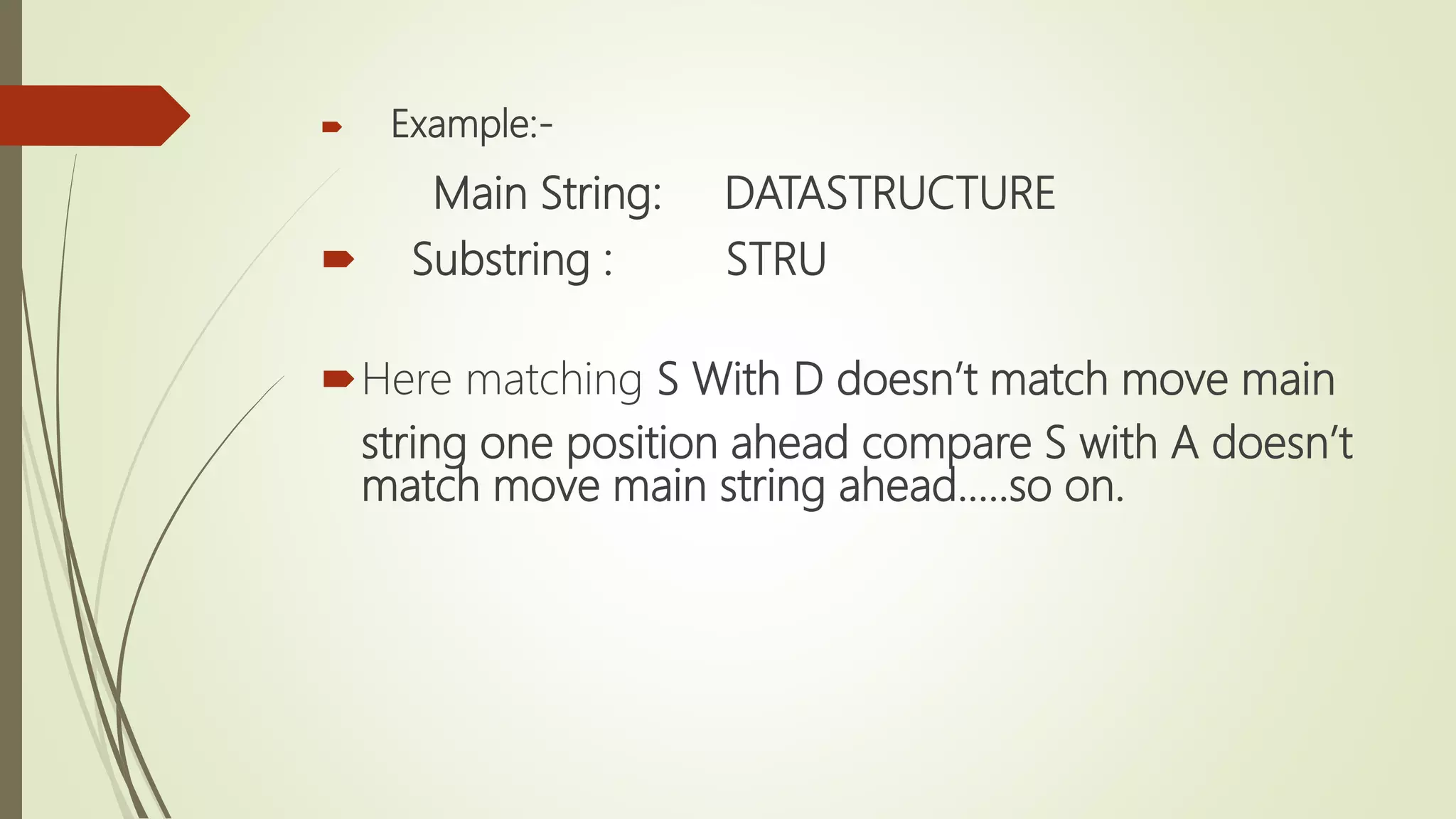 Example:-

Main String: DATASTRUCTURE

Substring : STRU

Here matching S With D doesn’t match move main string one position ahead compare S with A doesn’t match move main string ahead…..so on.